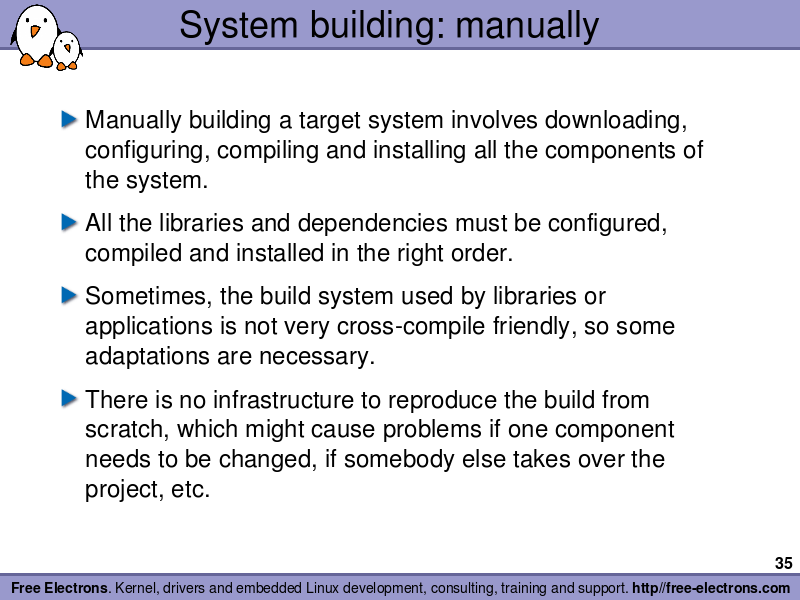 System building: manually

Manually building a target system involves downloading, configuring, compiling and installing all the components of the system.

All the libraries and dependencies must be configured, compiled and installed in the right order.

Sometimes, the build system used by libraries or applications is not very cross-compile friendly, so some adaptations are necessary.

There is no infrastructure to reproduce the build from scratch, which might cause problems if one component needs to be changed, if somebody else takes over the project, etc.

35

Free Electrons. Kernel, drivers and embedded Linux development, consulting, training and support. http//free-electrons.com